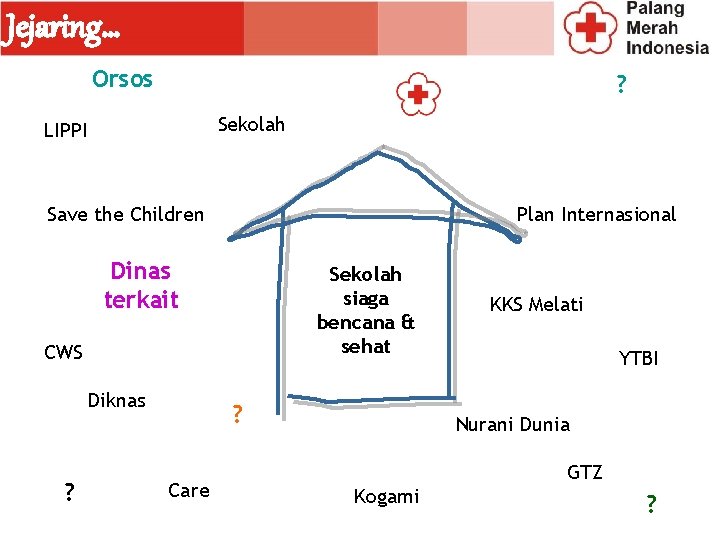 Jejaring...

Palang Merah Indonesia

Orsos

?

LIPPI

Sekolah

Save the Children

Plan Internasional

Dinas terkait

Sekolah siaga bencana & sehat

KKS Melati

CWS

YTBI

Diknas

?

Nurani Dunia

GTZ

?

Care

Kogami

?